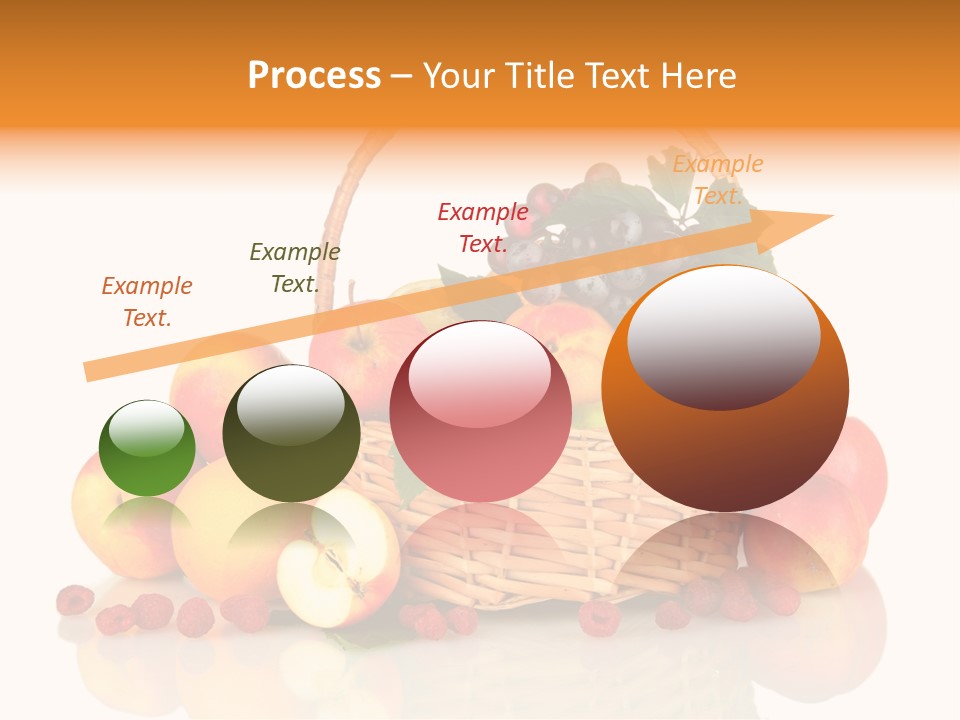 Process – Your Title Text Here

Example Text.

Example Text.

Example Text.

Example Text.